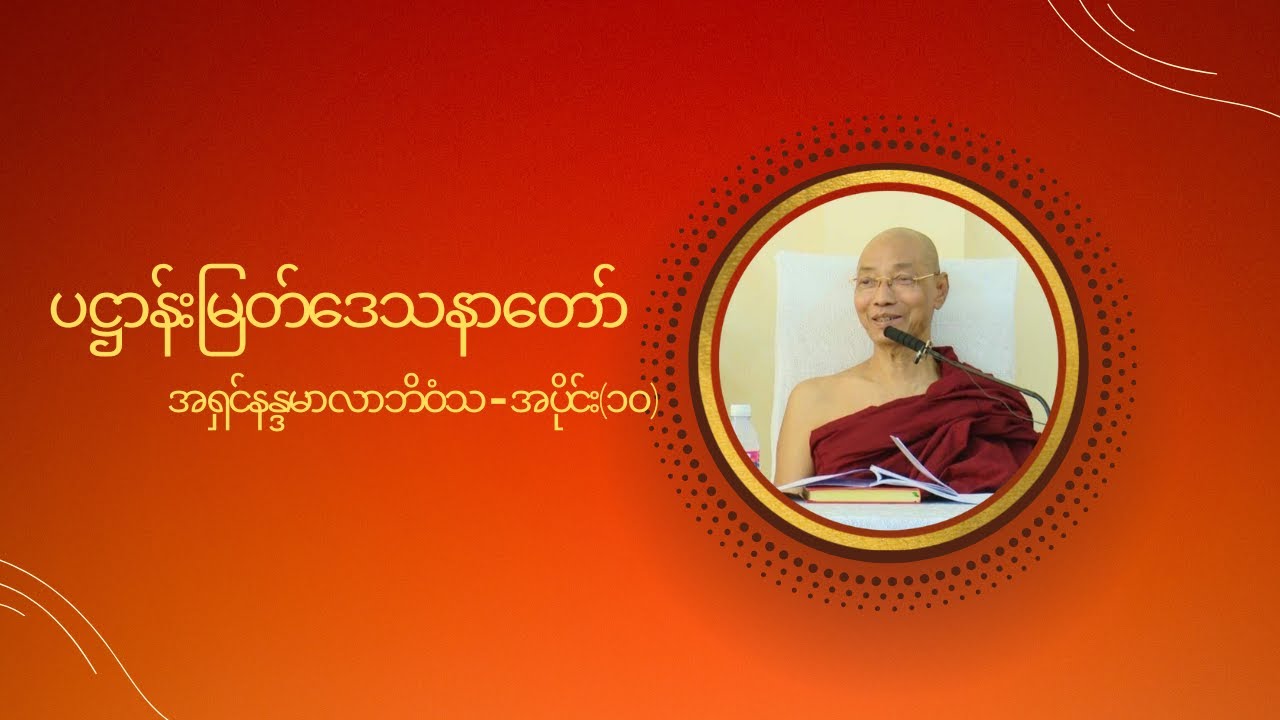 ပဋ္ဌာန်းမြတ်ဒေသနာတော်

အရှင်နန္ဒမာလာဘိဝံသ - အပိုင်း(၁၀)